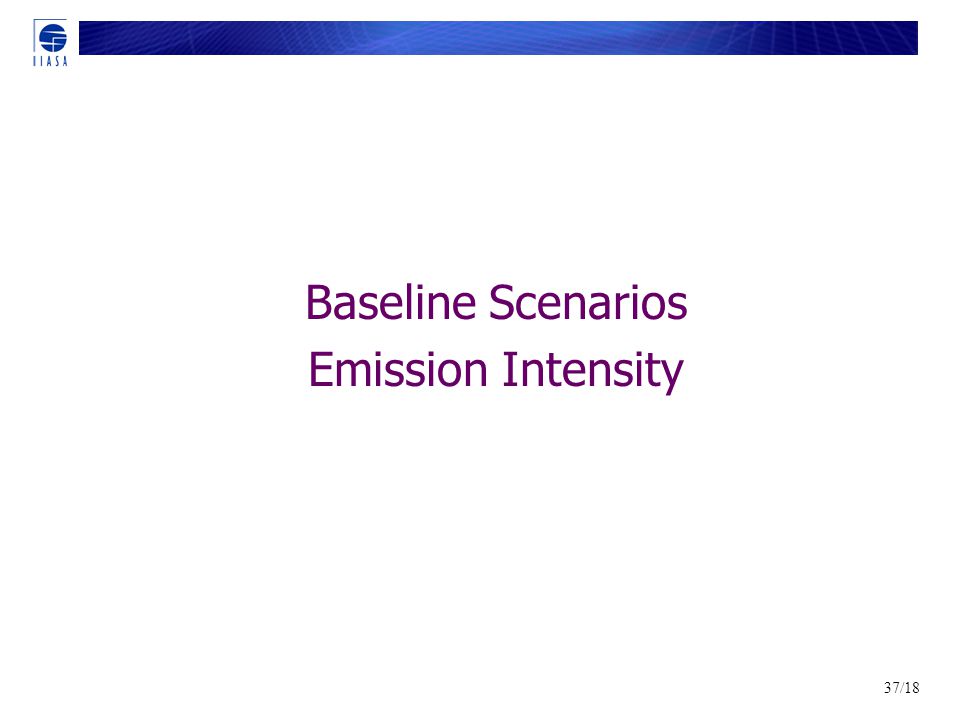 IIASA

Baseline Scenarios
Emission Intensity

37/18